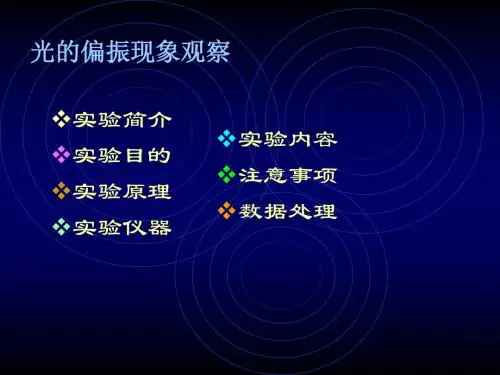 光的偏振现象观察

❖实验简介
❖实验目的
❖实验原理
❖实验仪器

❖实验内容
❖注意事项
❖数据处理